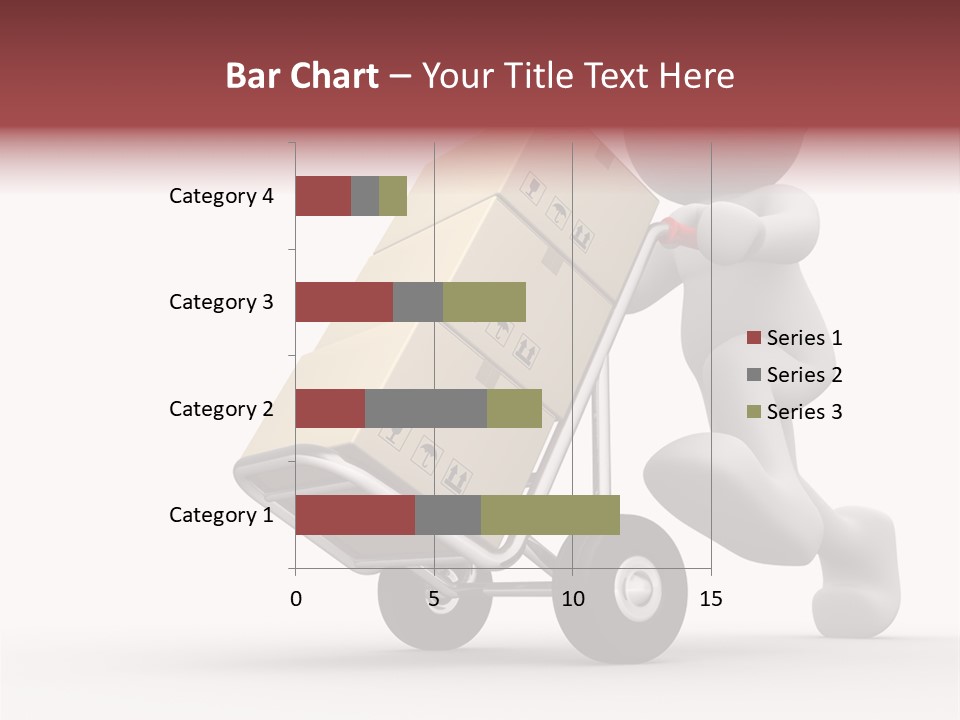 Bar Chart – Your Title Text Here

Category 4
Category 3
Category 2
Category 1

0
5
10
15

Series 1
Series 2
Series 3